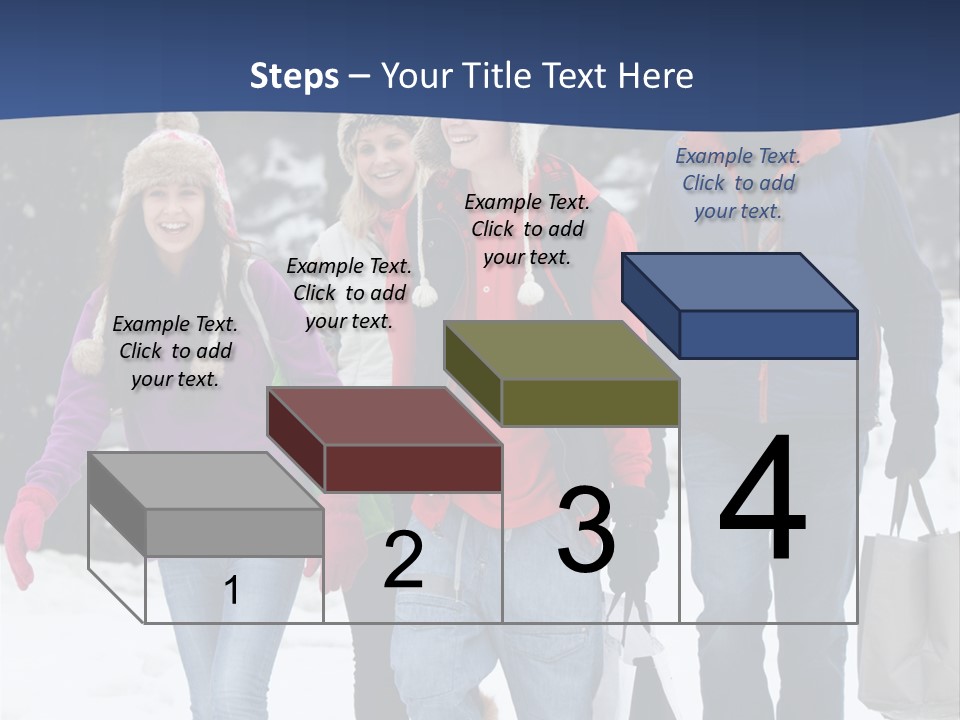 Steps – Your Title Text Here

Example Text. Click to add your text.

Example Text. Click to add your text.

Example Text. Click to add your text.

Example Text. Click to add your text.

1

2

3

4